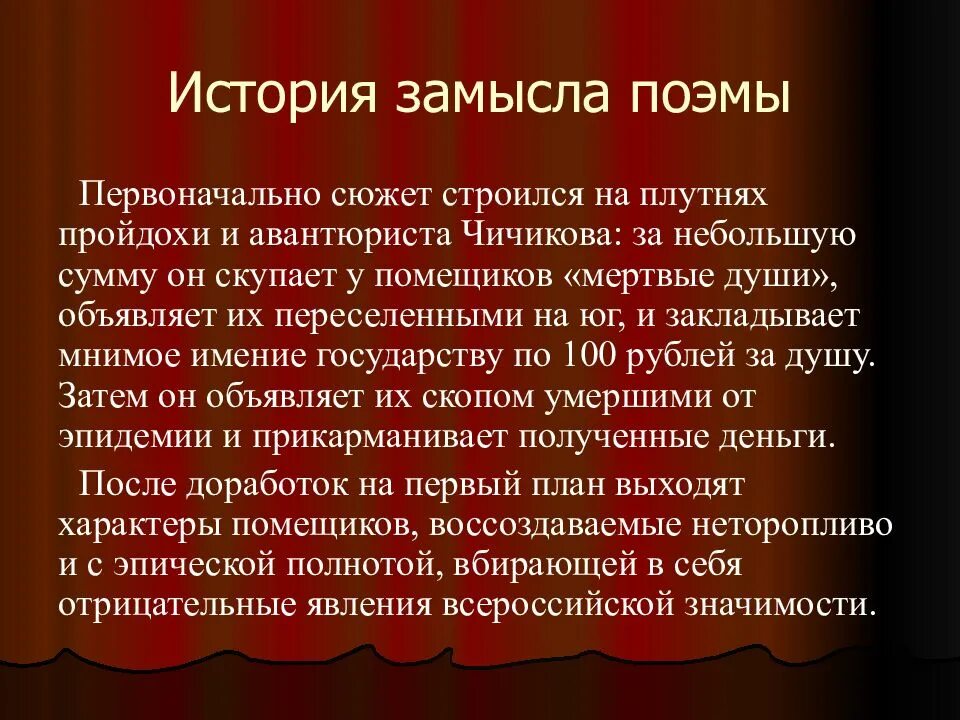 История замысла поэмы

Первоначально сюжет строился на плутнях пройдохи и авантюриста Чичикова: за небольшую сумму он скупает у помещиков «мертвые души», объявляет их переселенными на юг, и закладывает мнимое имение государству по 100 рублей за душу. Затем он объявляет их скопом умершими от эпидемии и прикарманивает полученные деньги.

После доработок на первый план выходят характеры помещиков, воссоздаваемые неторопливо и с эпической полнотой, вбирающей в себя отрицательные явления всероссийской значимости.